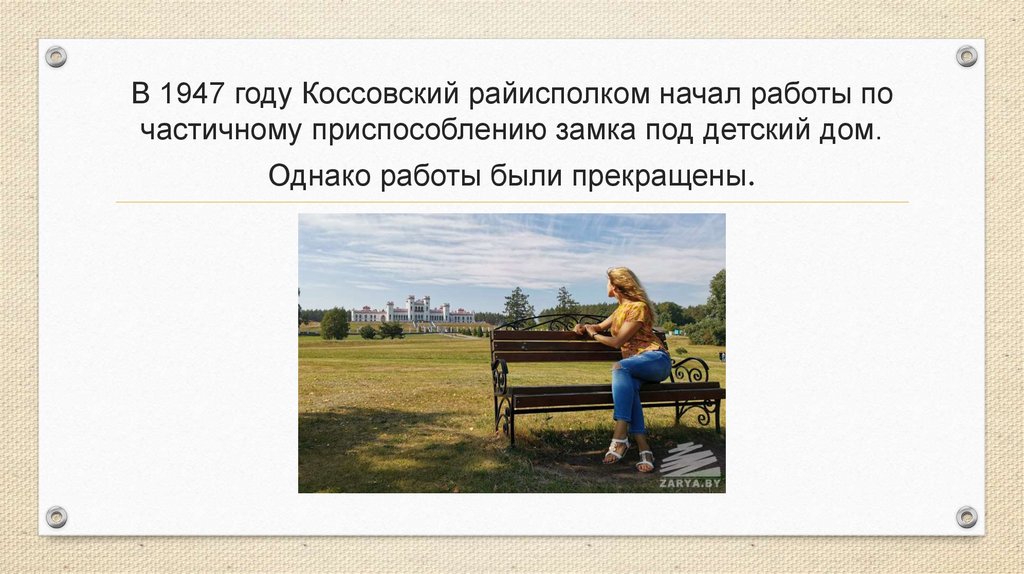 В 1947 году Коссовский райисполком начал работы по частичному приспособлению замка под детский дом.

Однако работы были прекращены.

ZARYA.BY